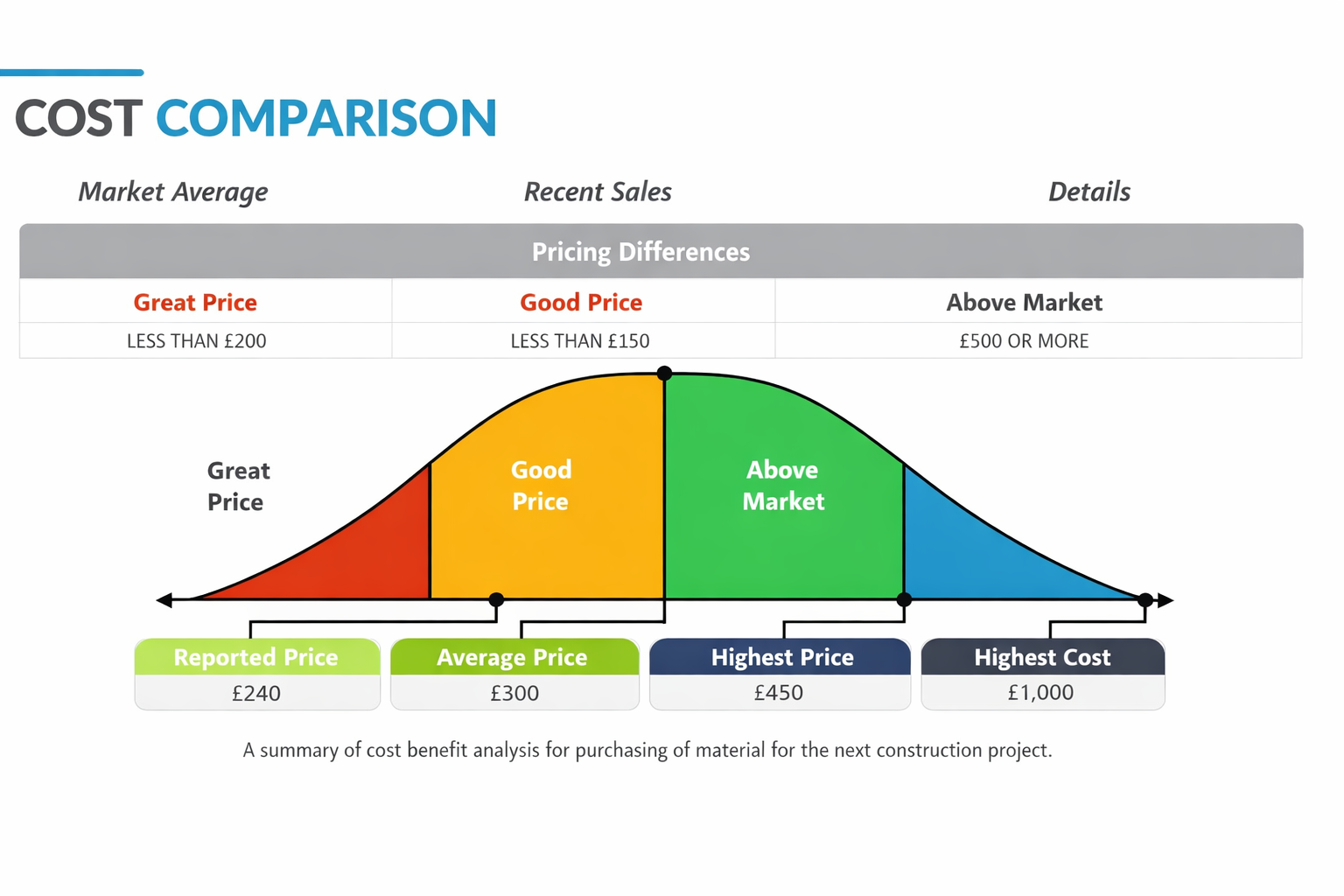 COST COMPARISON

Market Average

Recent Sales

Details

| Pricing Differences | | |
|---|---|---|
| Great Price | Good Price | Above Market |
| LESS THAN £200 | LESS THAN £150 | £500 OR MORE |

Great Price

Good Price

Above Market

Reported Price
£240

Average Price
£300

Highest Price
£450

Highest Cost
£1,000

A summary of cost benefit analysis for purchasing of material for the next construction project.